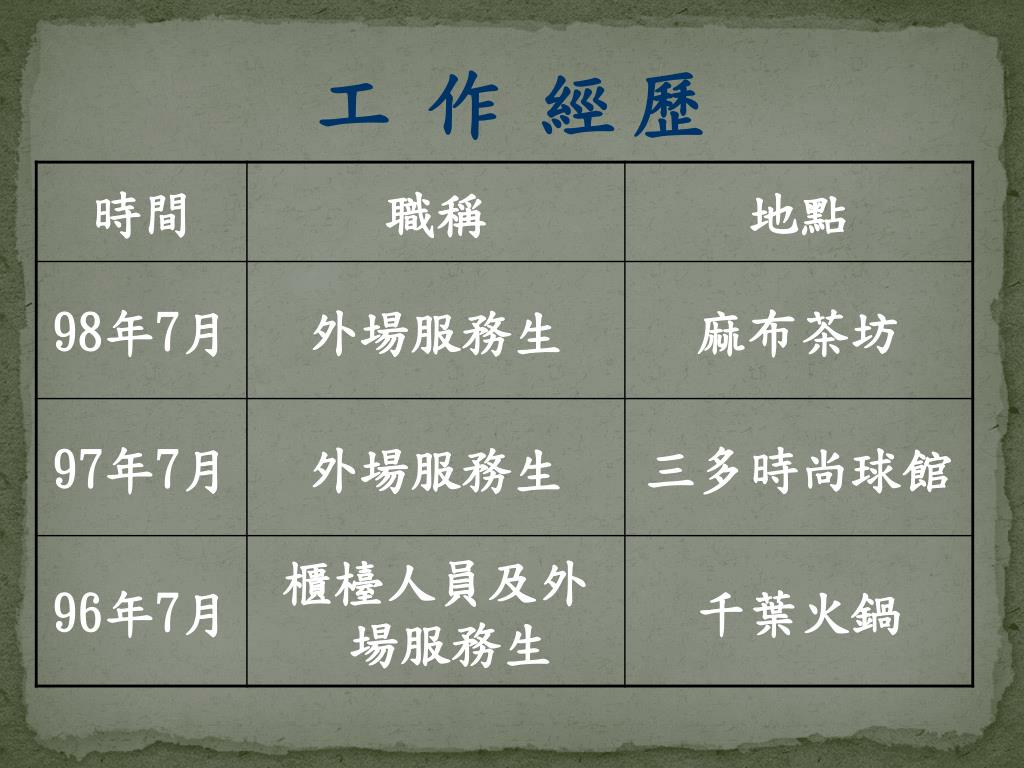 工 作 經 歷

| 時間 | 職稱 | 地點 |
|---|---|---|
| 98年7月 | 外場服務生 | 麻布茶坊 |
| 97年7月 | 外場服務生 | 三多時尚球館 |
| 96年7月 | 櫃檯人員及外場服務生 | 千葉火鍋 |